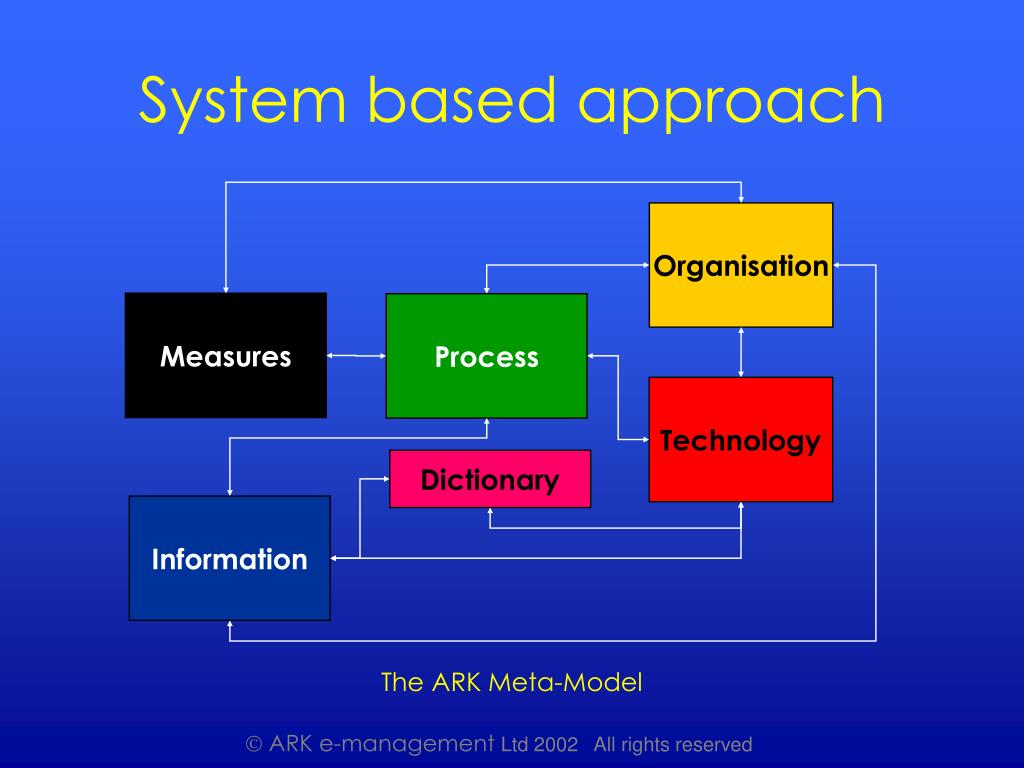 System based approach

Organisation

Measures

Process

Technology

Dictionary

Information

The ARK Meta-Model

© ARK e-management Ltd 2002 All rights reserved